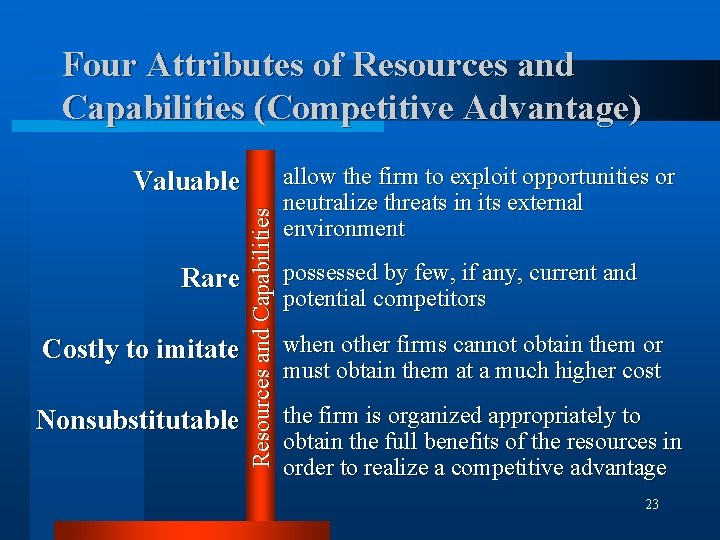 Four Attributes of Resources and Capabilities (Competitive Advantage)

Resources and Capabilities

Valuable

allow the firm to exploit opportunities or neutralize threats in its external environment

Rare

possessed by few, if any, current and potential competitors

Costly to imitate

when other firms cannot obtain them or must obtain them at a much higher cost

Nonsubstitutable

the firm is organized appropriately to obtain the full benefits of the resources in order to realize a competitive advantage

23